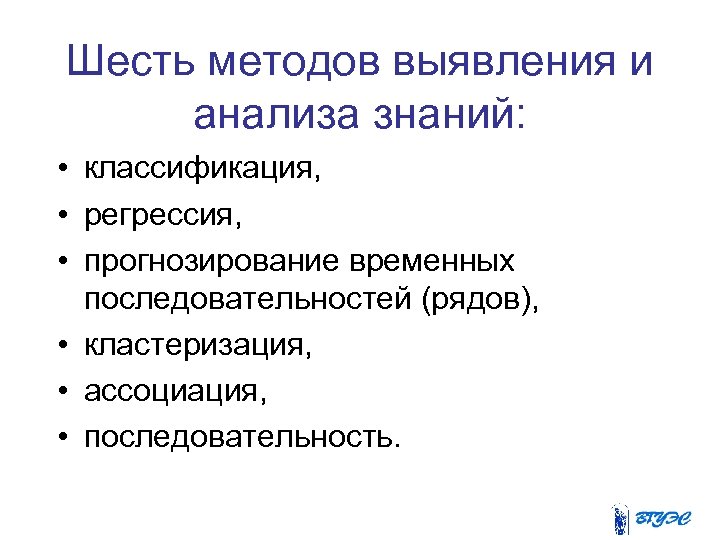 Шесть методов выявления и анализа знаний:

• классификация,
• регрессия,
• прогнозирование временных последовательностей (рядов),
• кластеризация,
• ассоциация,
• последовательность.

ВГУЭС